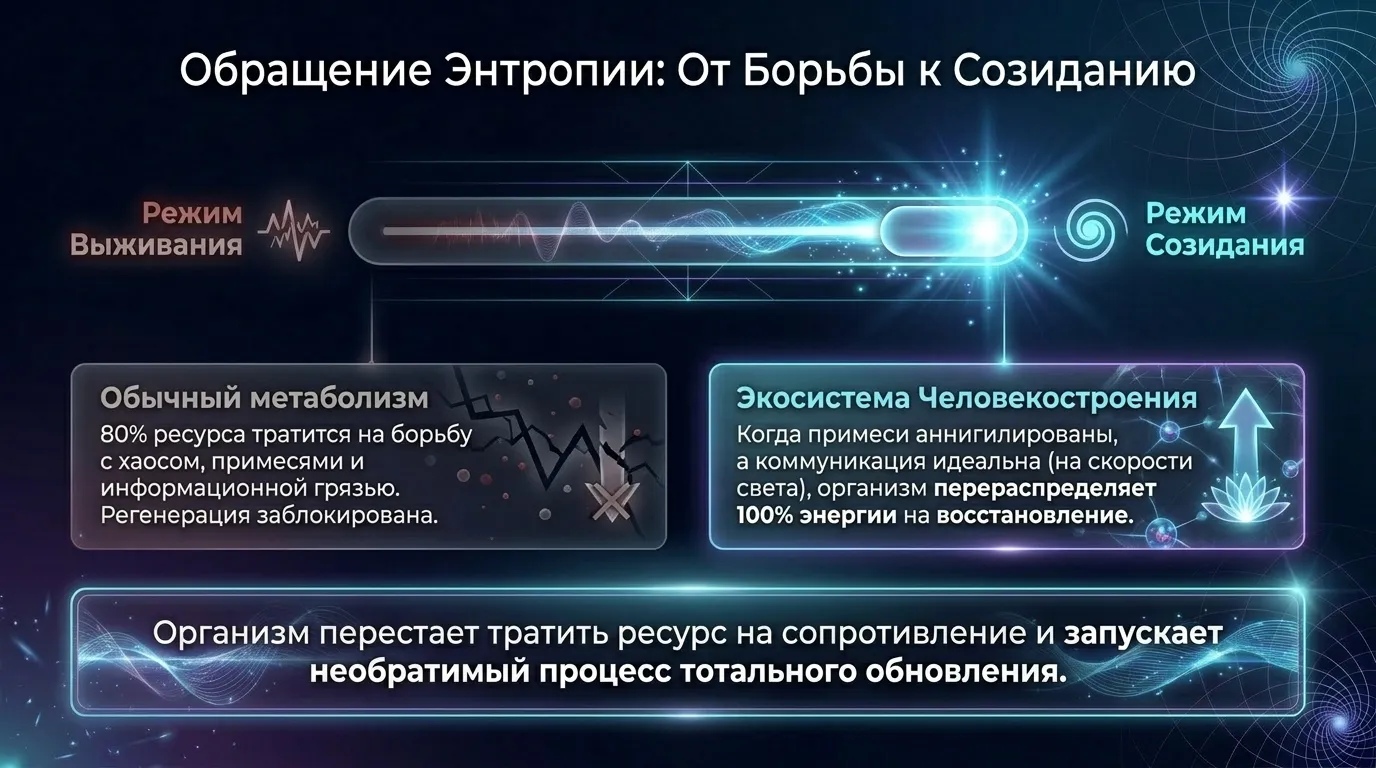 Обращение Энтропии: От Борьбы к Созиданию

Режим Выживания

Режим Созидания

Обычный метаболизм
80% ресурса тратится на борьбу с хаосом, примесями и информационной грязью. Регенерация заблокирована.

Экосистема Человекостроения
Когда примеси аннигилированы, а коммуникация идеальна (на скорости света), организм перераспределяет 100% энергии на восстановление.

Организм перестает тратить ресурс на сопротивление и запускает необратимый процесс тотального обновления.